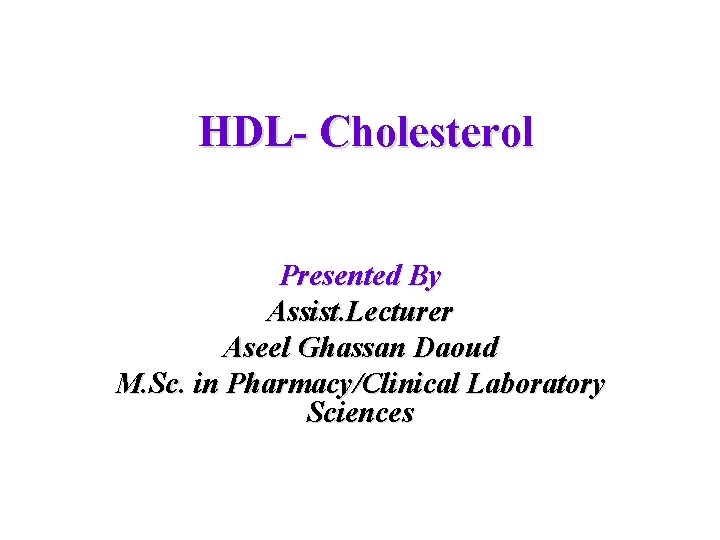 HDL- Cholesterol

Presented By
Assist.Lecturer
Aseel Ghassan Daoud
M.Sc. in Pharmacy/Clinical Laboratory Sciences